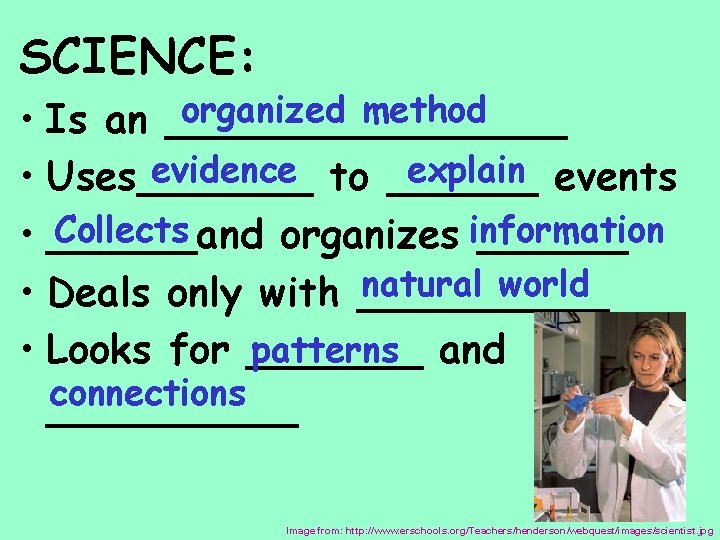 SCIENCE:

• Is an organized method

• Uses evidence to explain events

• Collects and organizes information

• Deals only with natural world

• Looks for patterns and connections

Image from: http://www.erschools.org/Teachers/henderson/webquest/images/scientist.jpg